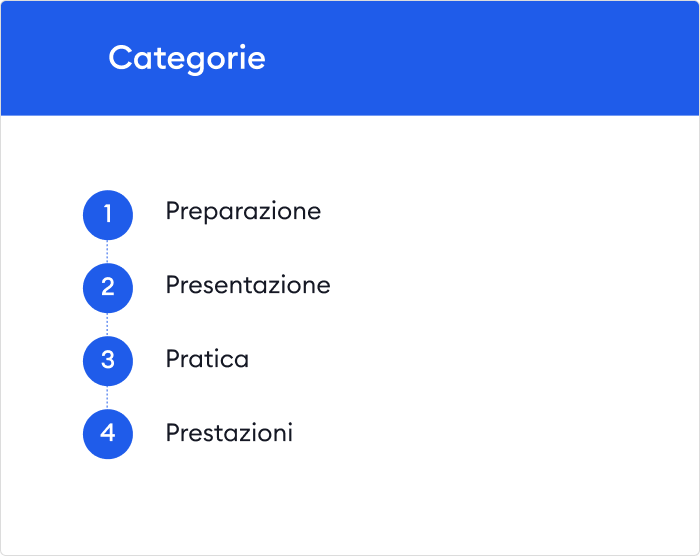 Categorie

1 Preparazione

2 Presentazione

3 Pratica

4 Prestazioni